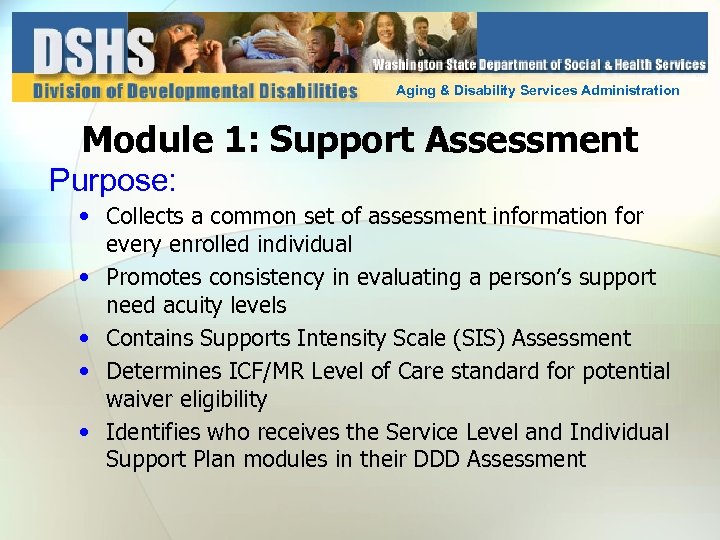 DSHS
Washington State Department of Social & Health Services
Division of Developmental Disabilities
Aging & Disability Services Administration

Module 1: Support Assessment

Purpose:

• Collects a common set of assessment information for every enrolled individual
• Promotes consistency in evaluating a person's support need acuity levels
• Contains Supports Intensity Scale (SIS) Assessment
• Determines ICF/MR Level of Care standard for potential waiver eligibility
• Identifies who receives the Service Level and Individual Support Plan modules in their DDD Assessment